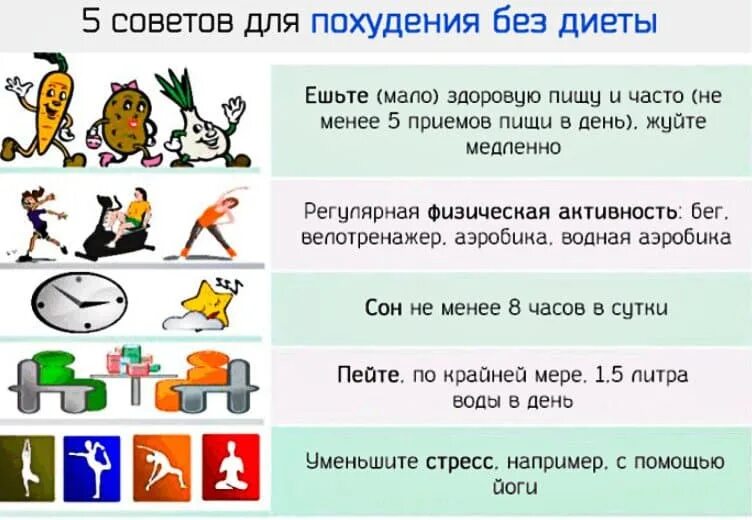 5 советов для похудения без диеты

Ешьте (мало) здоровую пищу и часто (не менее 5 приемов пищи в день), жуйте медленно

Регулярная физическая активность: бег, велотренажер, аэробика, водная аэробика

Сон не менее 8 часов в сутки

Пейте, по крайней мере, 1.5 литра воды в день

Уменьшите стресс, например, с помощью йоги